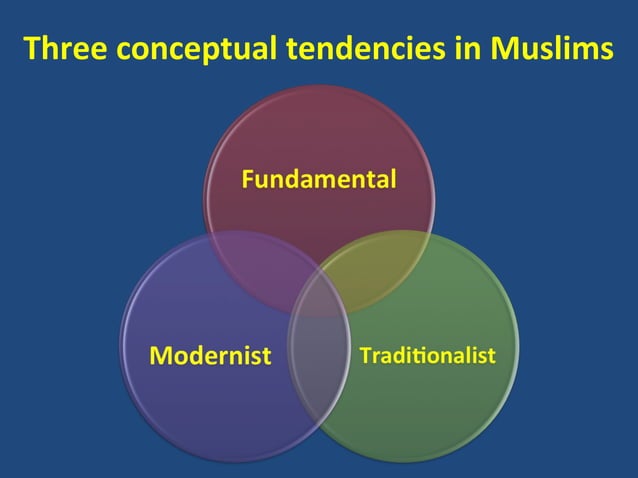 Three conceptual tendencies in Muslims

Fundamental

Modernist

Traditionalist